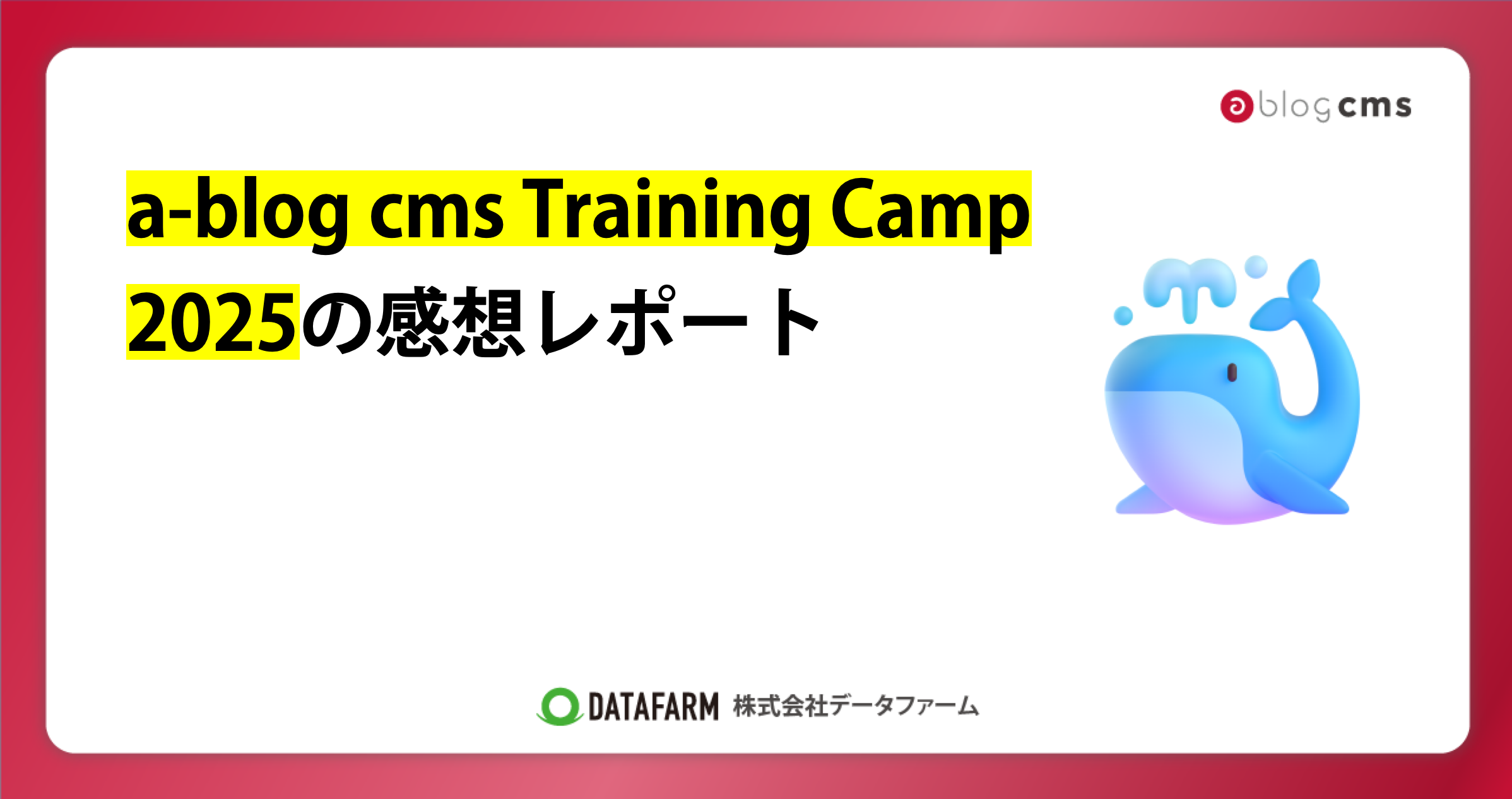 a blog cms

a-blog cms Training Camp 2025の感想レポート

DATAFARM 株式会社データファーム